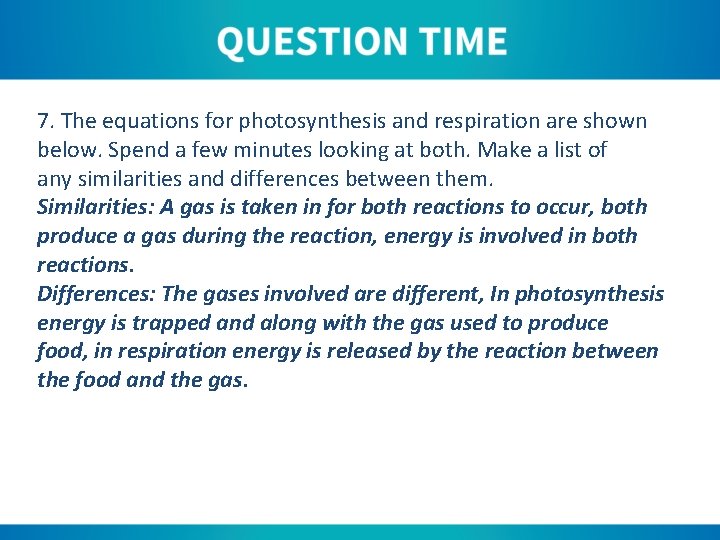 QUESTION TIME

7. The equations for photosynthesis and respiration are shown below. Spend a few minutes looking at both. Make a list of any similarities and differences between them.
Similarities: A gas is taken in for both reactions to occur, both produce a gas during the reaction, energy is involved in both reactions.
Differences: The gases involved are different, In photosynthesis energy is trapped and along with the gas used to produce food, in respiration energy is released by the reaction between the food and the gas.